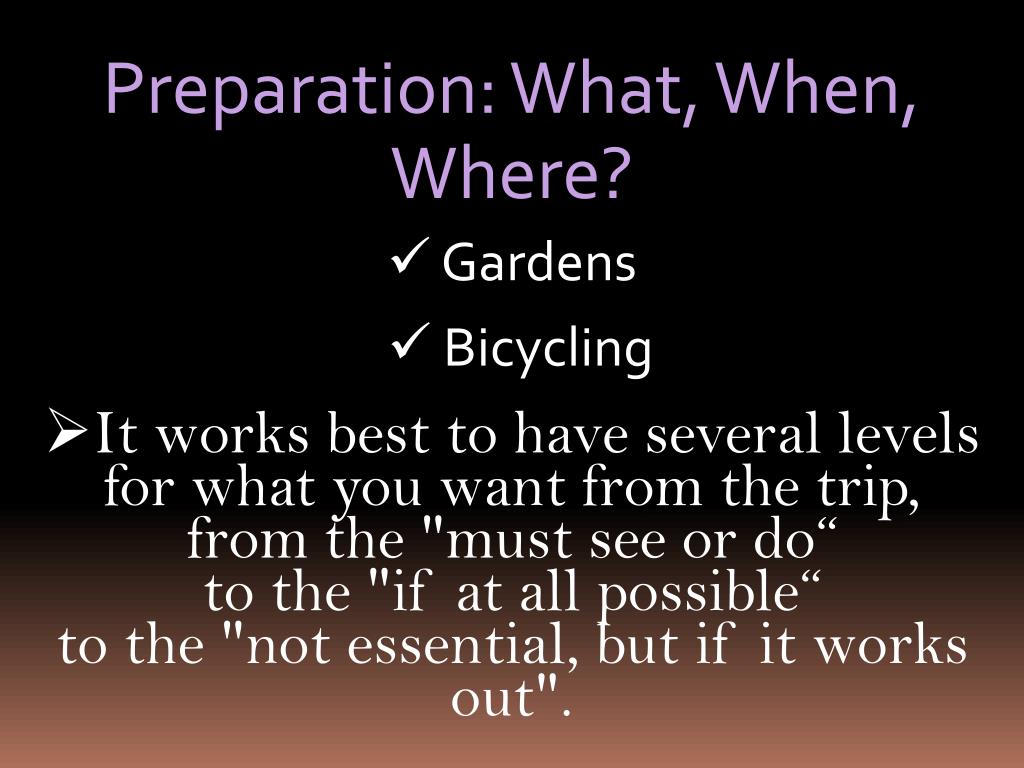 Preparation: What, When, Where?

✓ Gardens

✓ Bicycling

➢It works best to have several levels for what you want from the trip, from the "must see or do“ to the "if at all possible“ to the "not essential, but if it works out".